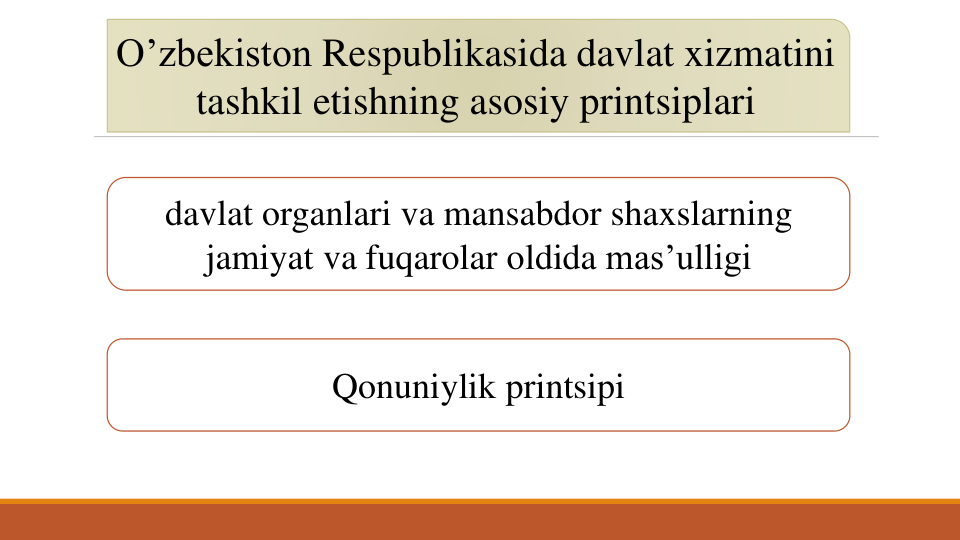 O’zbekiston Respublikasida davlat xizmatini tashkil etishning asosiy printsiplari

davlat organlari va mansabdor shaxslarning jamiyat va fuqarolar oldida mas’ulligi

Qonuniylik printsipi